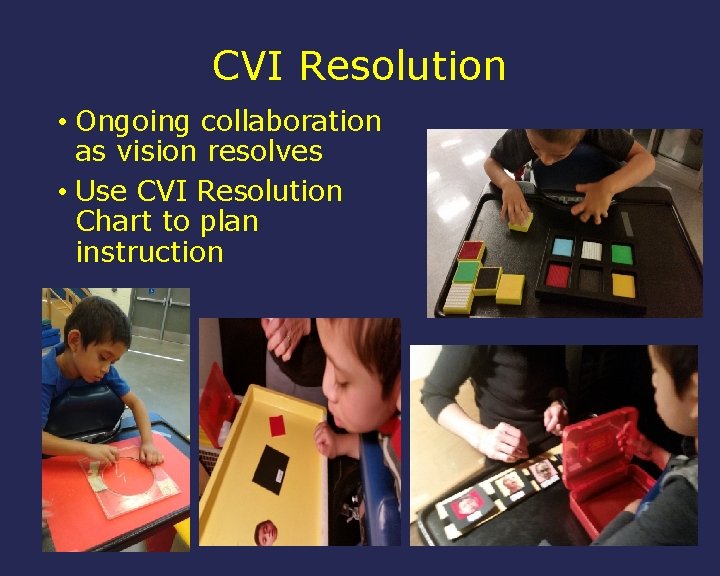 CVI Resolution

• Ongoing collaboration as vision resolves

• Use CVI Resolution Chart to plan instruction